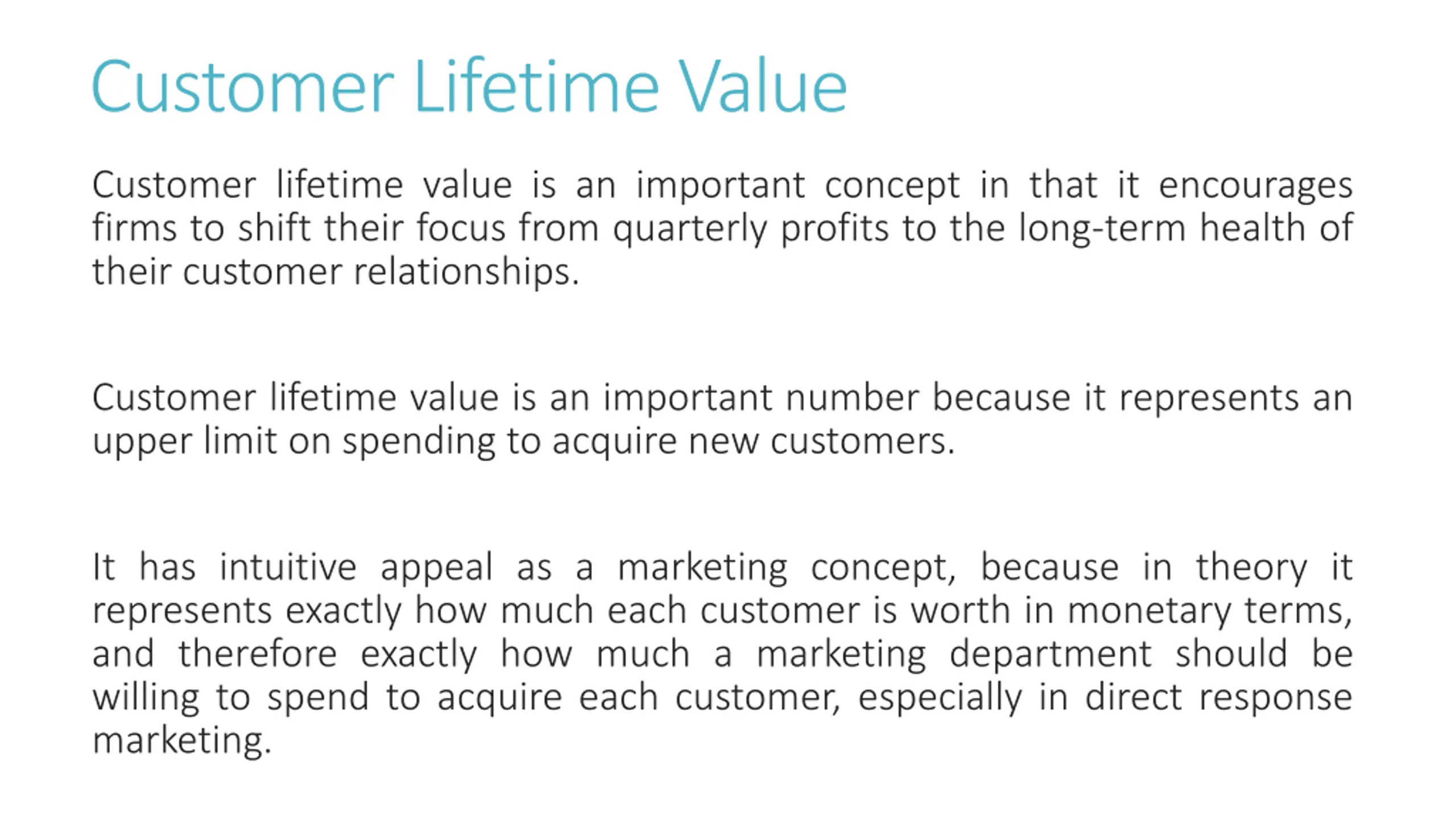 Customer Lifetime Value

Customer lifetime value is an important concept in that it encourages firms to shift their focus from quarterly profits to the long-term health of their customer relationships.

Customer lifetime value is an important number because it represents an upper limit on spending to acquire new customers.

It has intuitive appeal as a marketing concept, because in theory it represents exactly how much each customer is worth in monetary terms, and therefore exactly how much a marketing department should be willing to spend to acquire each customer, especially in direct response marketing.